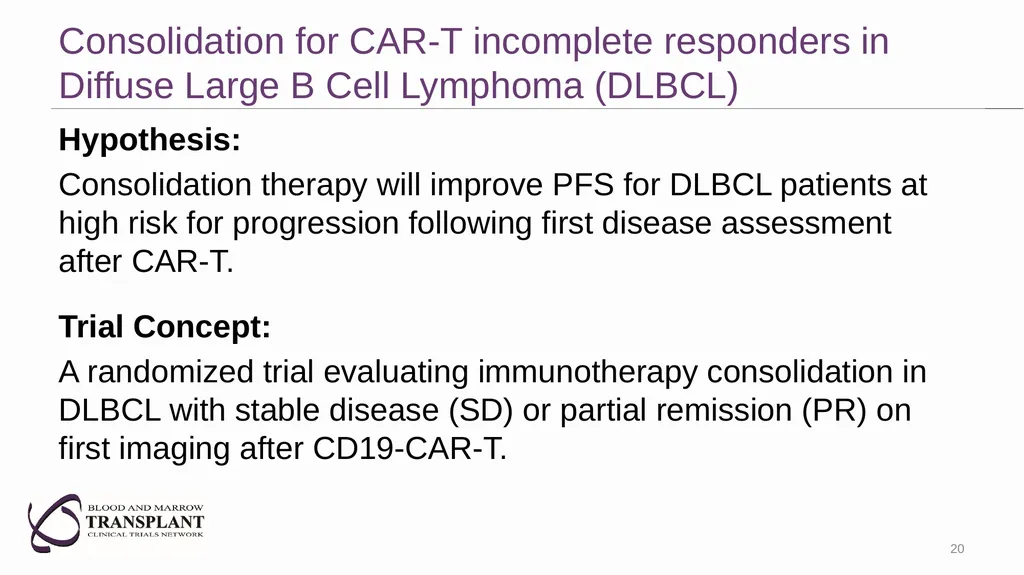 Consolidation for CAR-T incomplete responders in Diffuse Large B Cell Lymphoma (DLBCL)

Hypothesis:

Consolidation therapy will improve PFS for DLBCL patients at high risk for progression following first disease assessment after CAR-T.

Trial Concept:

A randomized trial evaluating immunotherapy consolidation in DLBCL with stable disease (SD) or partial remission (PR) on first imaging after CD19-CAR-T.

BLOOD AND MARROW
TRANSPLANT
CLINICAL TRIALS NETWORK

20